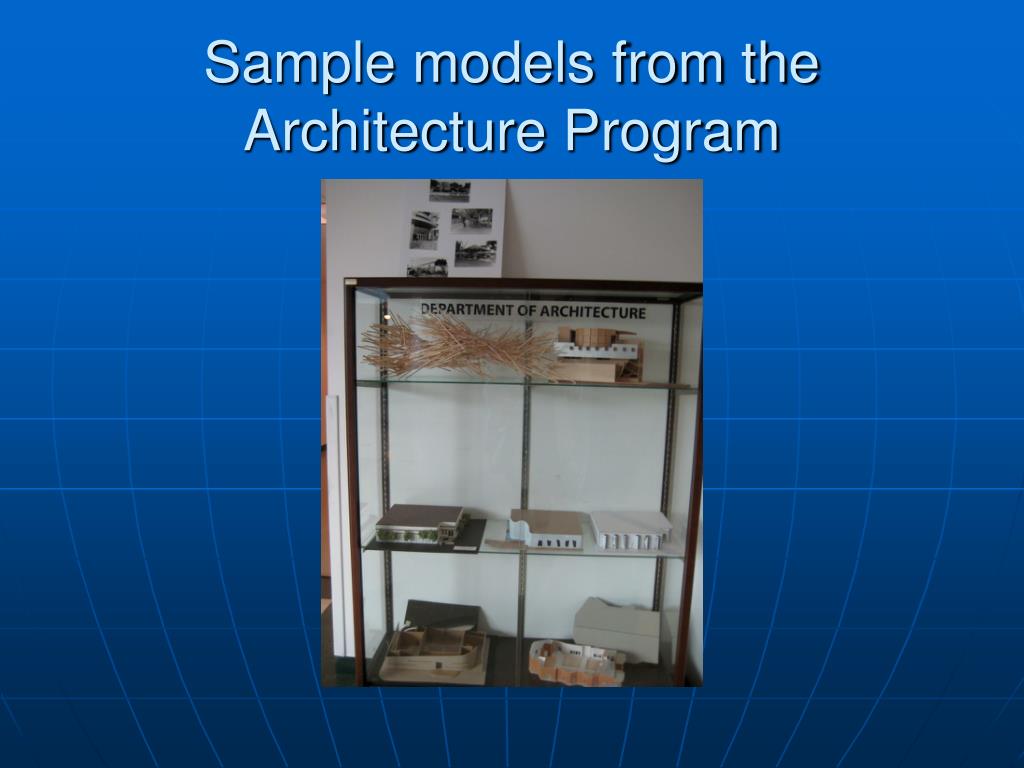 Sample models from the Architecture Program

DEPARTMENT OF ARCHITECTURE